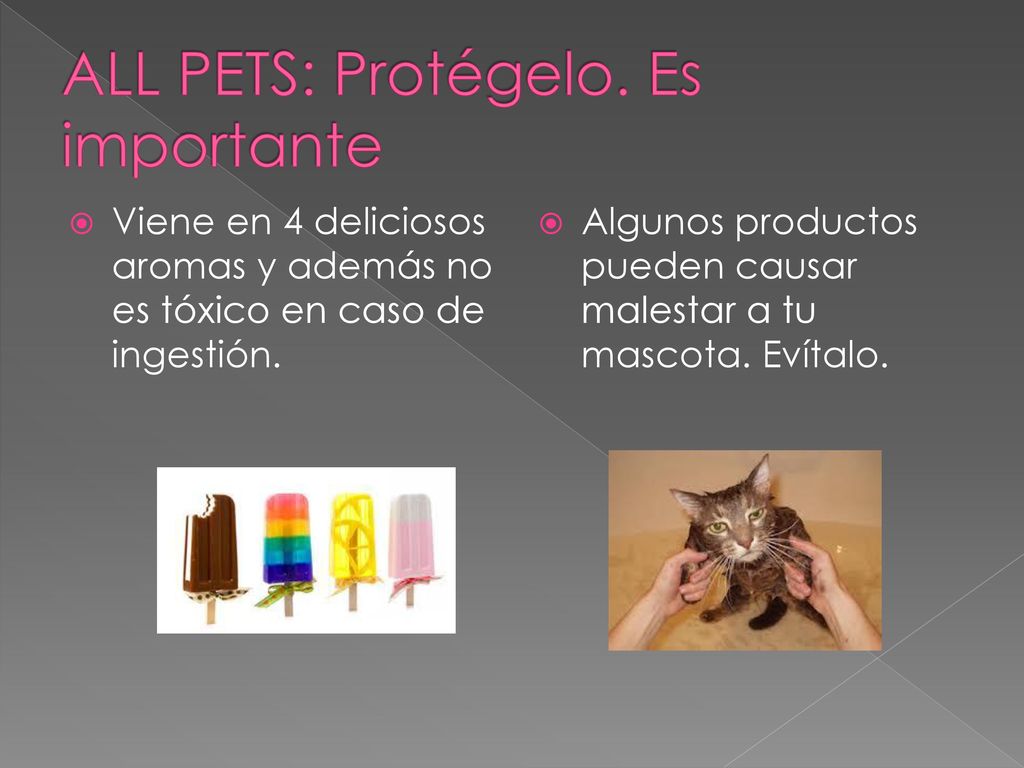 ALL PETS: Protégelo. Es importante

Viene en 4 deliciosos aromas y además no es tóxico en caso de ingestión.

Algunos productos pueden causar malestar a tu mascota. Evítalo.